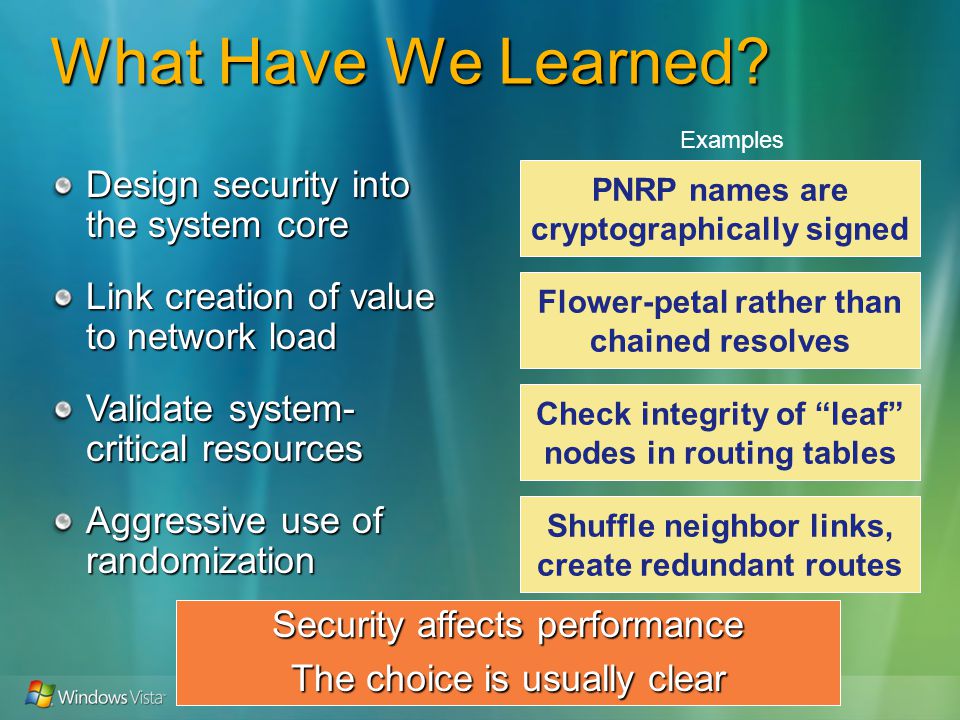 What Have We Learned?

Design security into the system core

Link creation of value to network load

Validate system-critical resources

Aggressive use of randomization

Examples

PNRP names are cryptographically signed

Flower-petal rather than chained resolves

Check integrity of “leaf” nodes in routing tables

Shuffle neighbor links, create redundant routes

Security affects performance

The choice is usually clear

Windows Vista